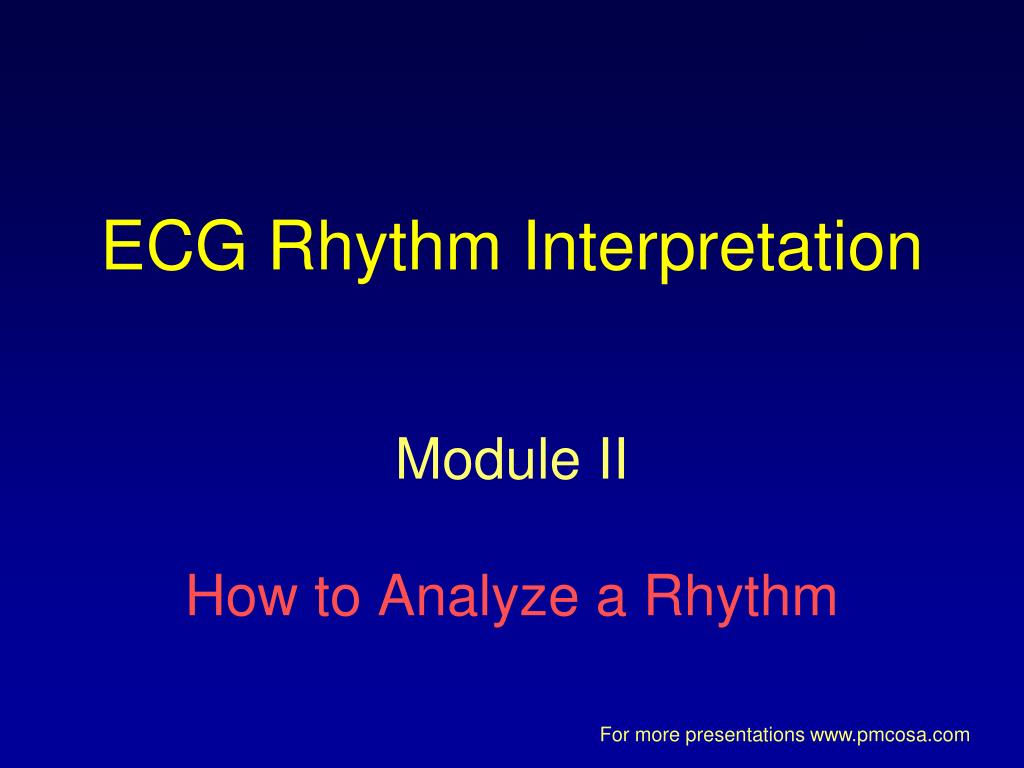 ECG Rhythm Interpretation

Module II

How to Analyze a Rhythm

For more presentations www.pmcosa.com